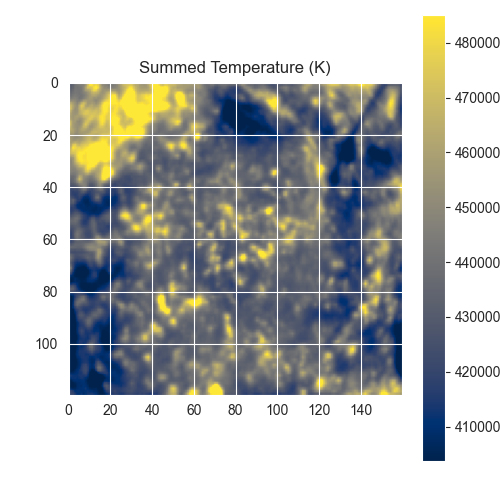 Summed Temperature (K)

0
20
40
60
80
100

0 20 40 60 80 100 120 140

480000
470000
460000
450000
440000
430000
420000
410000